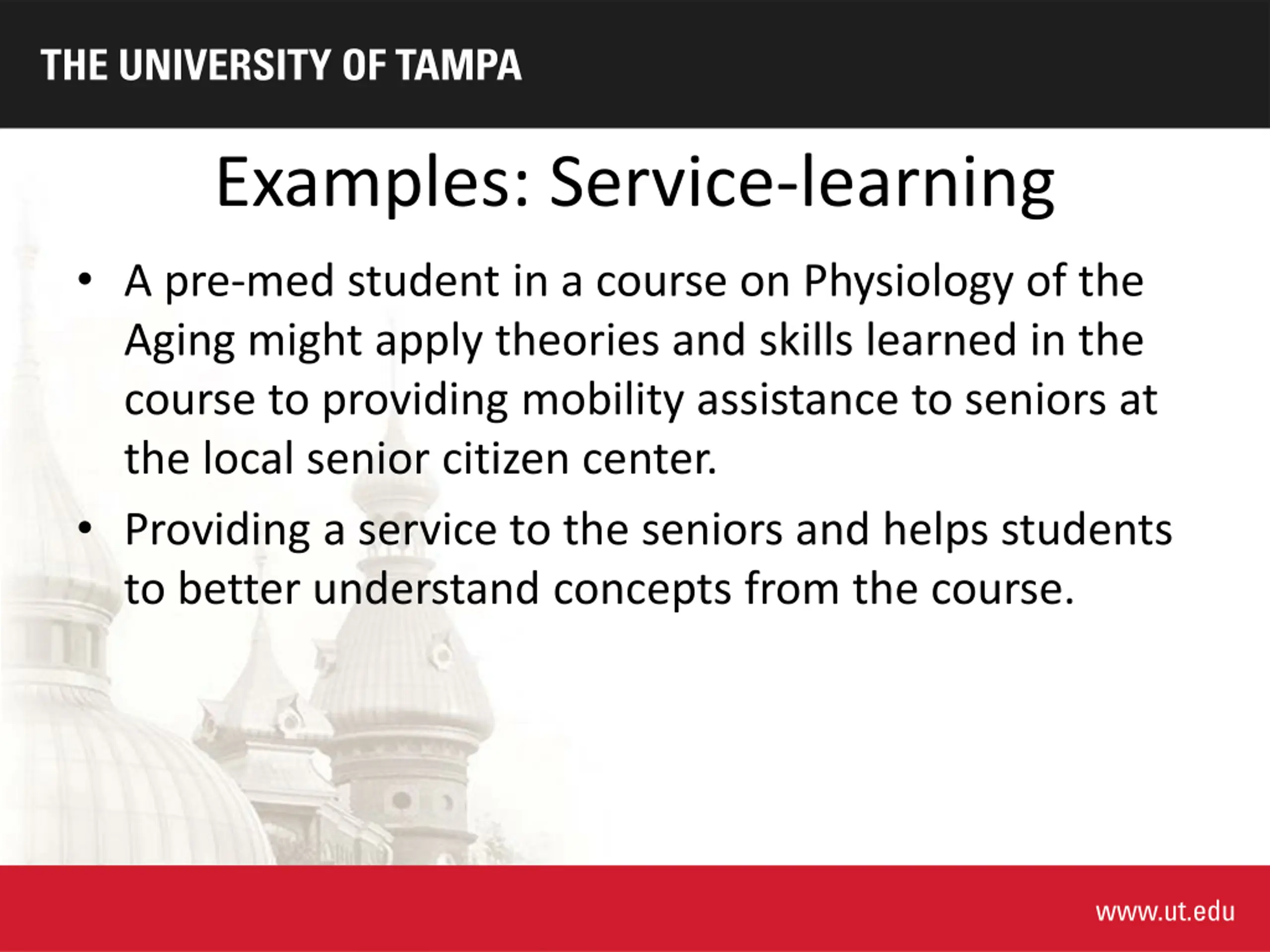 THE UNIVERSITY OF TAMPA

Examples: Service-learning

• A pre-med student in a course on Physiology of the Aging might apply theories and skills learned in the course to providing mobility assistance to seniors at the local senior citizen center.

• Providing a service to the seniors and helps students to better understand concepts from the course.

www.ut.edu